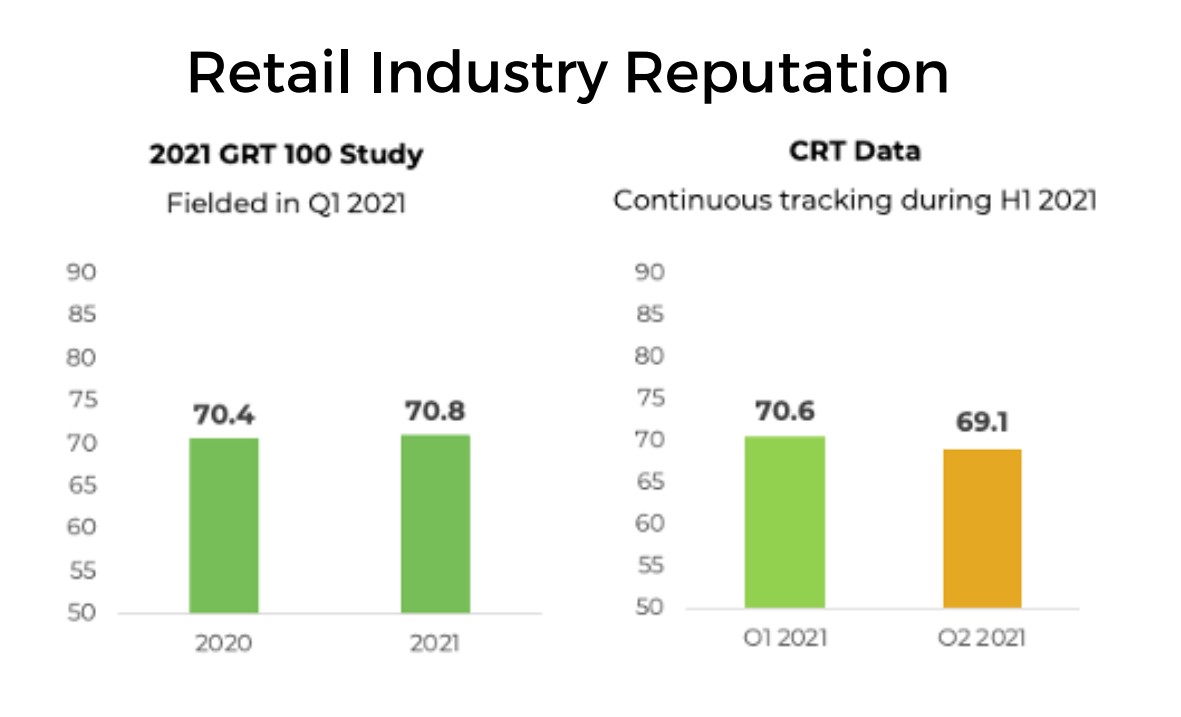 Retail Industry Reputation

2021 GRT 100 Study

Fielded in Q1 2021

90
85
80
75
70
65
60
55
50

70.4
70.8

2020
2021

CRT Data

Continuous tracking during H1 2021

90
85
80
75
70
65
60
55
50

70.6
69.1

Q1 2021
Q2 2021